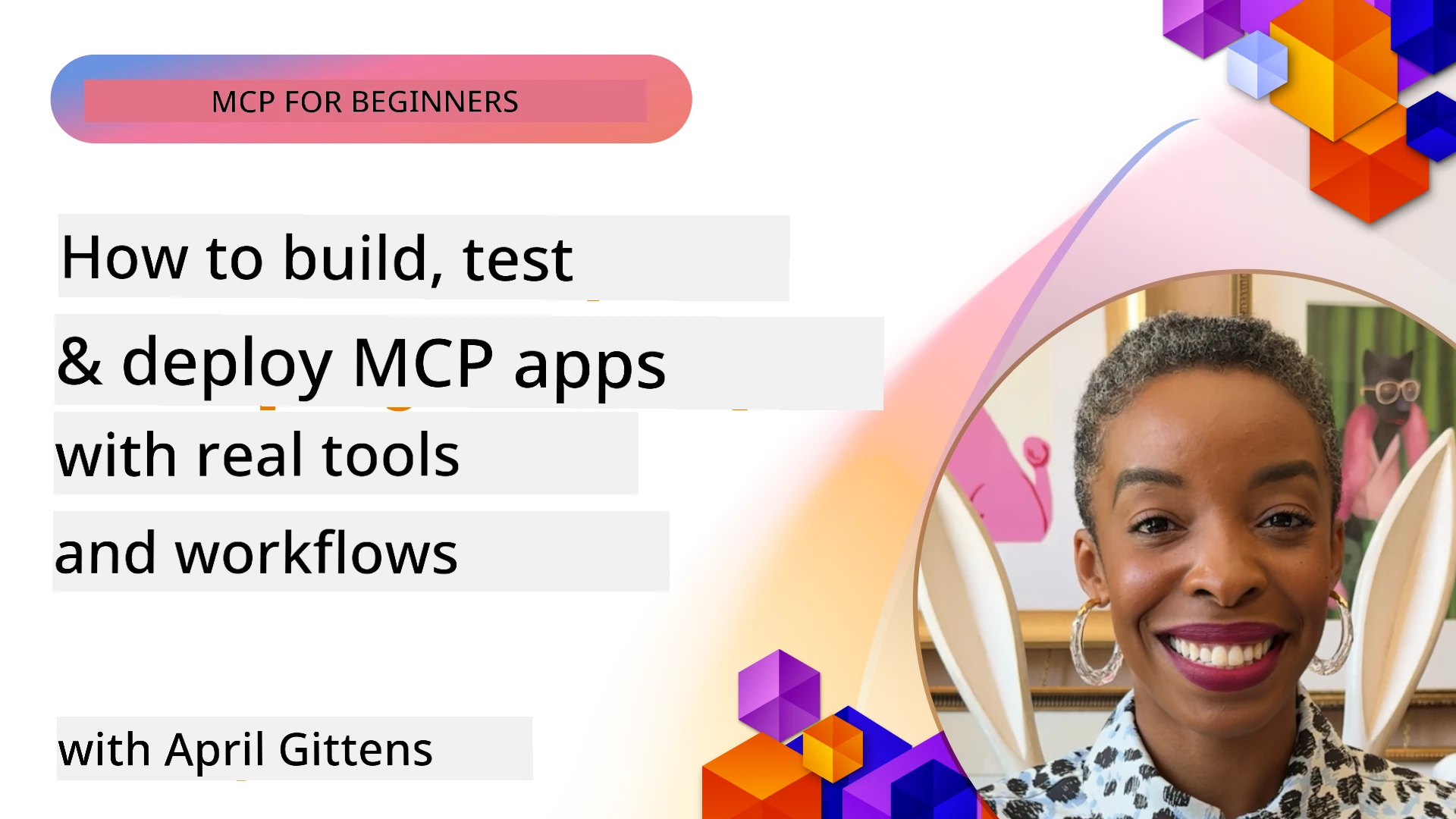 MCP FOR BEGINNERS

How to build, test & deploy MCP apps with real tools and workflows

with April Gittens